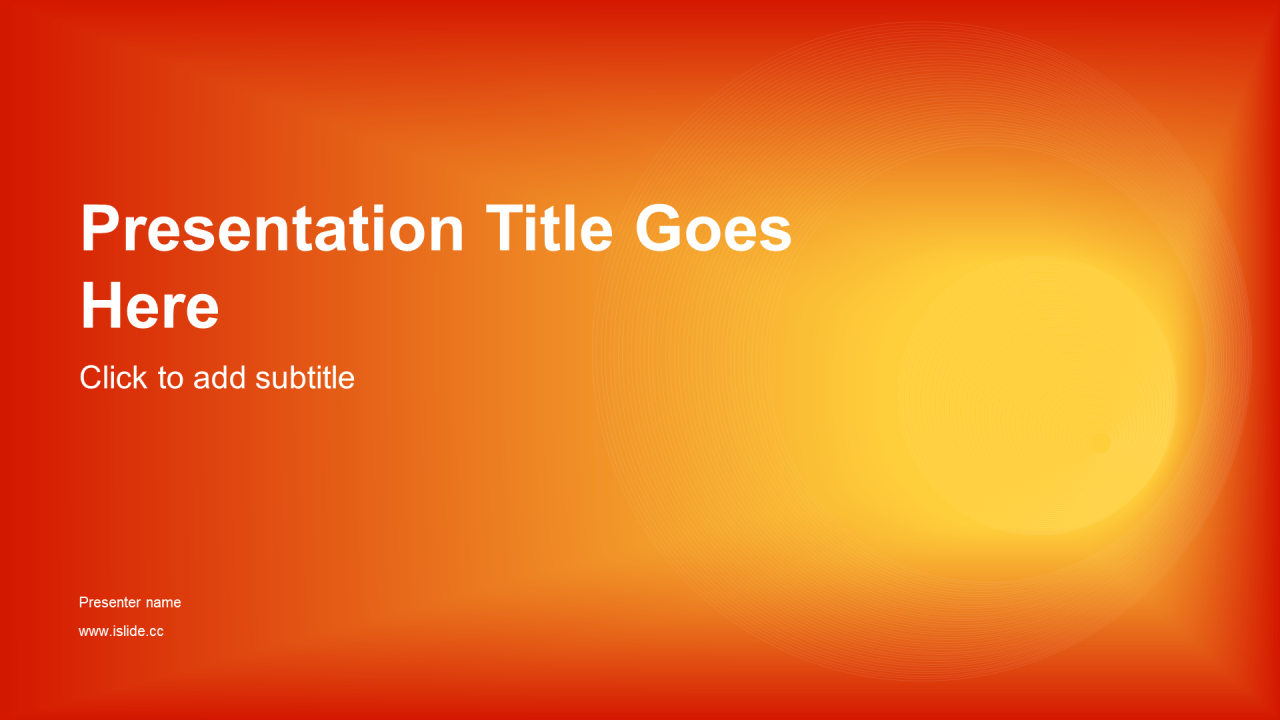 Presentation Title Goes Here

Click to add subtitle

Presenter name

www.islide.cc